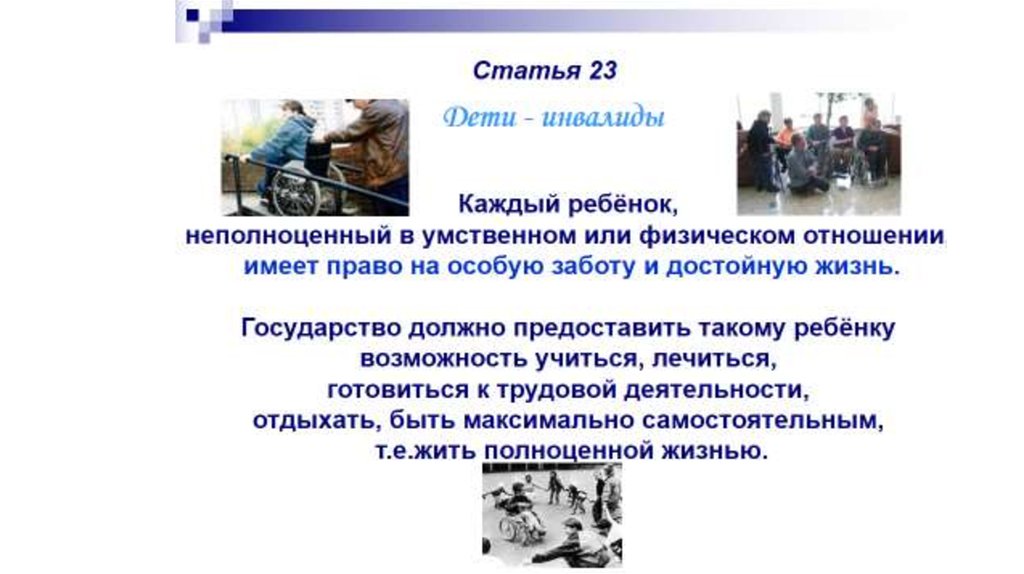 Статья 23

Дети - инвалиды

Каждый ребёнок, неполноценный в умственном или физическом отношении, имеет право на особую заботу и достойную жизнь.

Государство должно предоставить такому ребёнку возможность учиться, лечиться, готовиться к трудовой деятельности, отдыхать, быть максимально самостоятельным, т.е.жить полноценной жизнью.